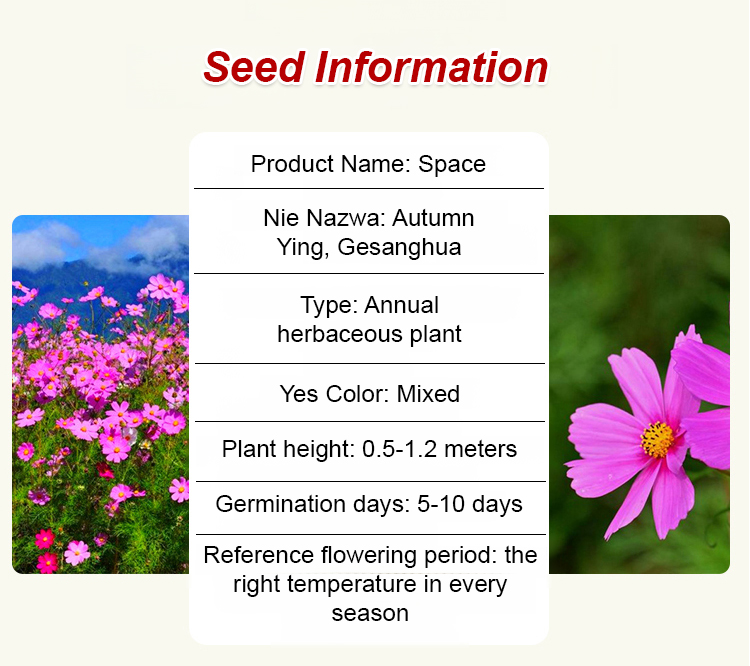 Seed Information

Product Name: Space

Nie Nazwa: Autumn Ying, Gesanghua

Type: Annual herbaceous plant

Yes Color: Mixed

Plant height: 0.5-1.2 meters

Germination days: 5-10 days

Reference flowering period: the right temperature in every season